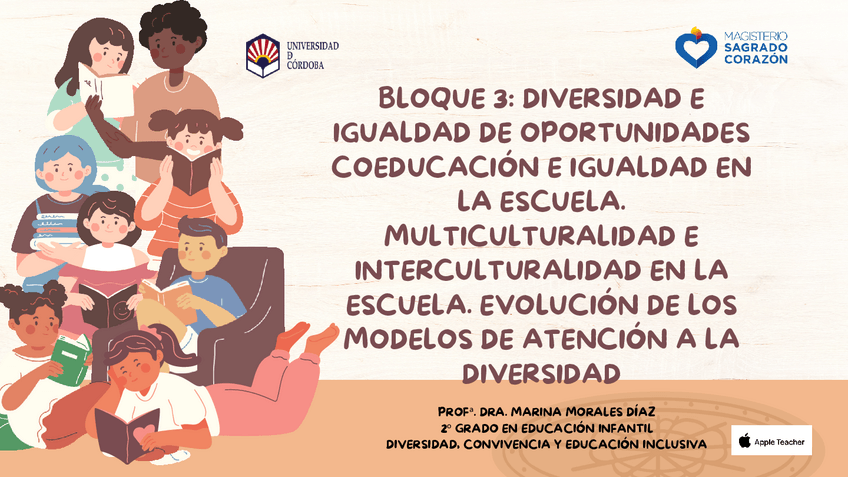 UNIVERSIDAD
D
CÓRDOBA

MAGISTERIO
SAGRADO
CORAZÓN

BLOQUE 3: DIVERSIDAD E IGUALDAD DE OPORTUNIDADES COEDUCACIÓN E IGUALDAD EN LA ESCUELA. MULTICULTURALIDAD E INTERCULTURALIDAD EN LA ESCUELA. EVOLUCIÓN DE LOS MODELOS DE ATENCIÓN A LA DIVERSIDAD

PROFª. DRA. MARINA MORALES DÍAZ
2º GRADO EN EDUCACIÓN INFANTIL
DIVERSIDAD, CONVIVENCIA Y EDUCACIÓN INCLUSIVA

Apple Teacher